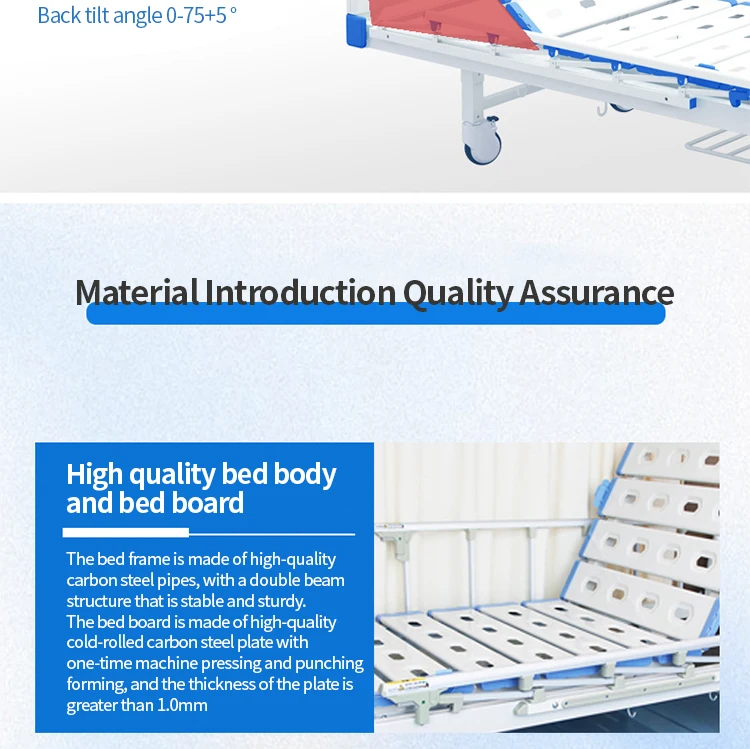 Back tilt angle 0-75+5 °

Material Introduction Quality Assurance

High quality bed body and bed board

The bed frame is made of high-quality carbon steel pipes, with a double beam structure that is stable and sturdy.
The bed board is made of high-quality cold-rolled carbon steel plate with one-time machine pressing and punching forming, and the thickness of the plate is greater than 1.0mm